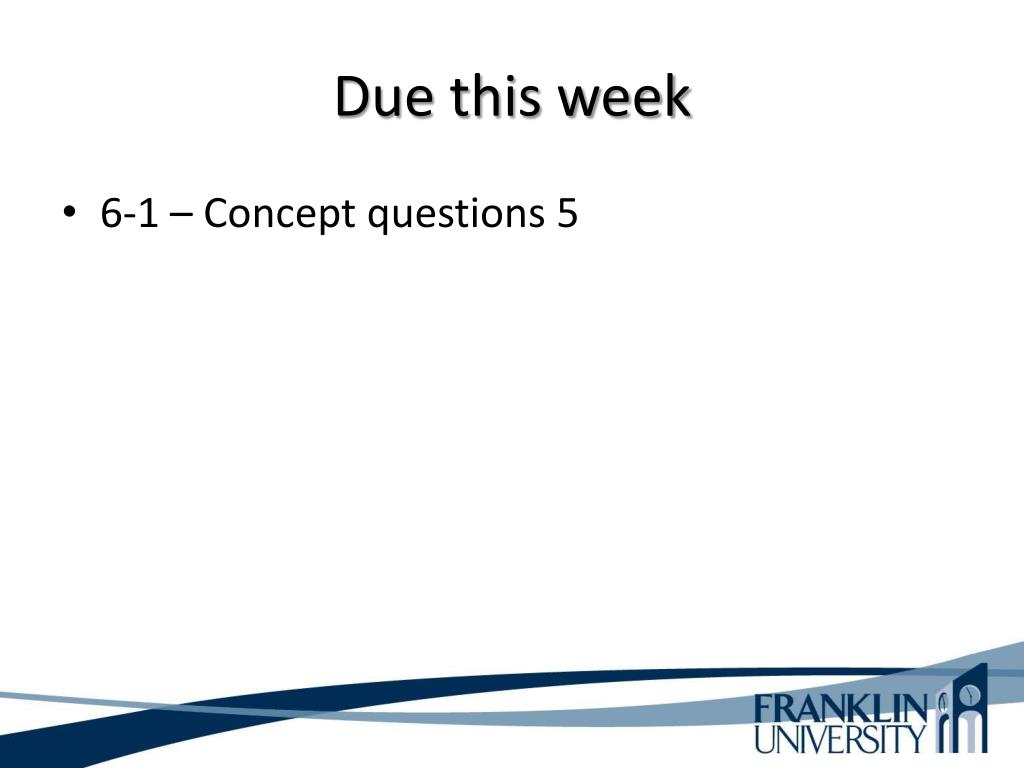 Due this week

• 6-1 – Concept questions 5

FRANKLIN
UNIVERSITY